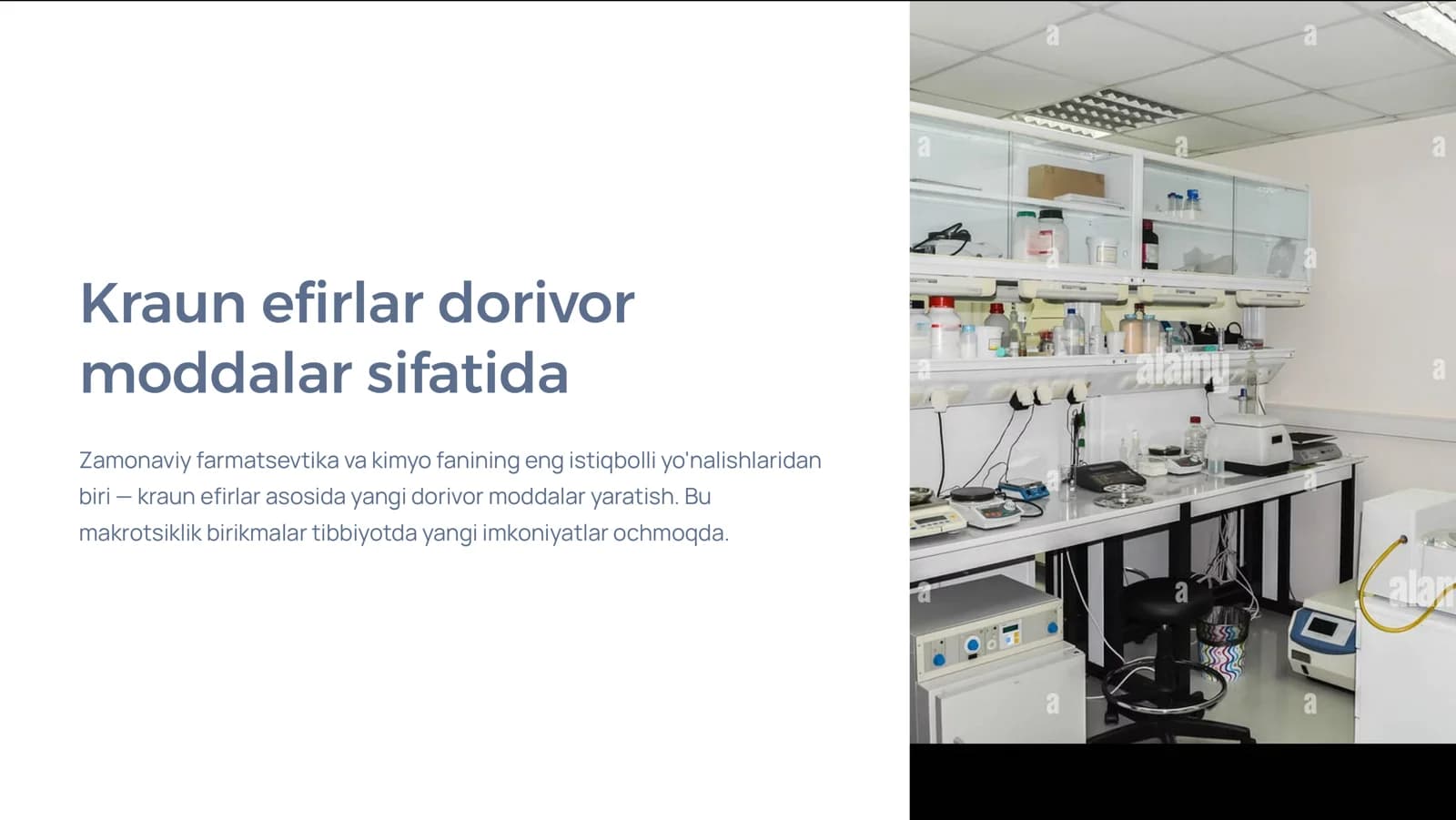 Kraun efirlar dorivor moddalar sifatida

Zamonaviy farmatsevtika va kimyo fanining eng istiqbolli yo'nalishlaridan biri — kraun efirlar asosida yangi dorivor moddalar yaratish. Bu makrotsiklik birikmalar tibbiyotda yangi imkoniyatlar ochmoqda.

alamy